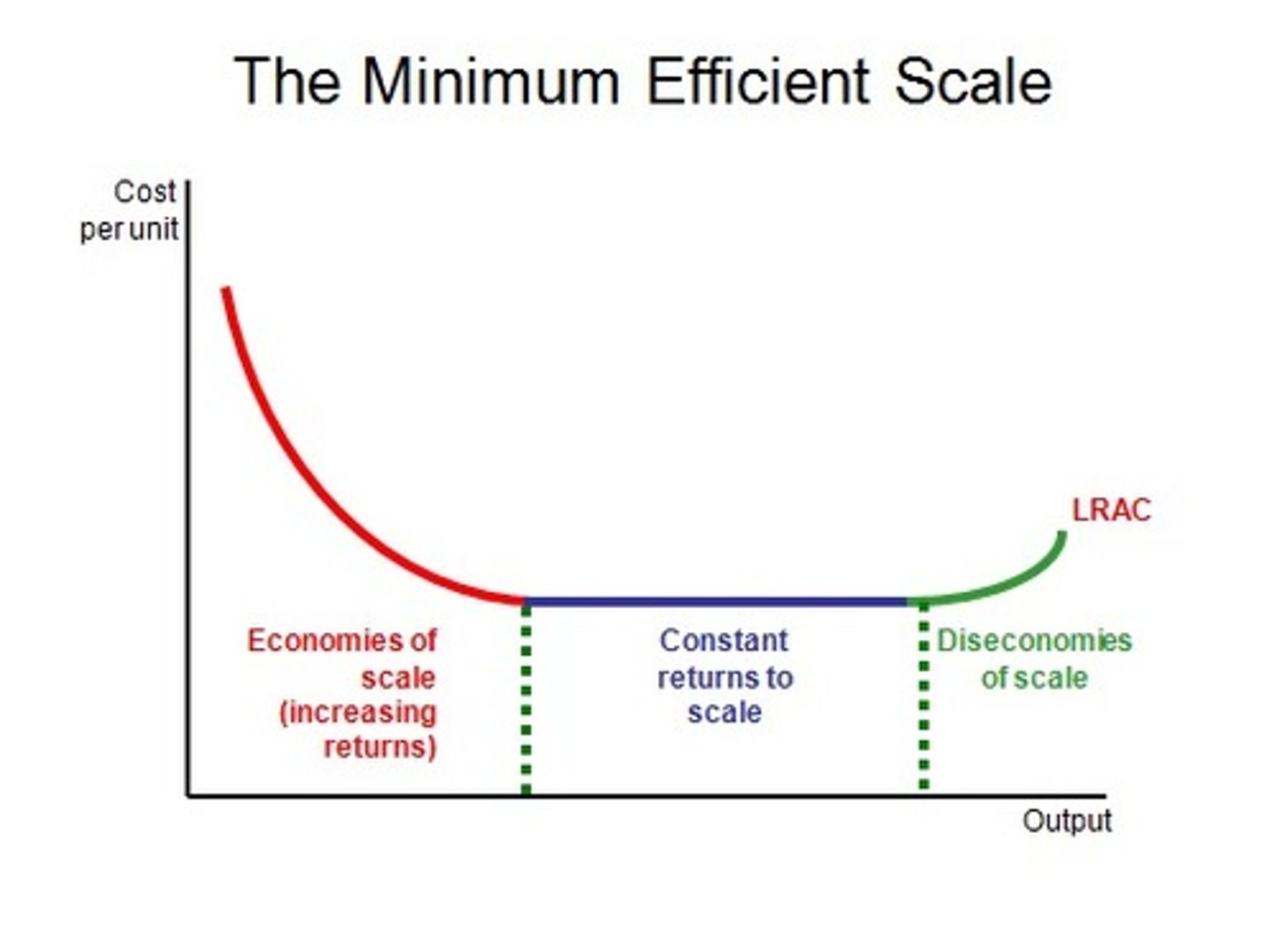 The Minimum Efficient Scale

Cost per unit

LRAC

Economies of scale (increasing returns)

Constant returns to scale

Diseconomies of scale

Output